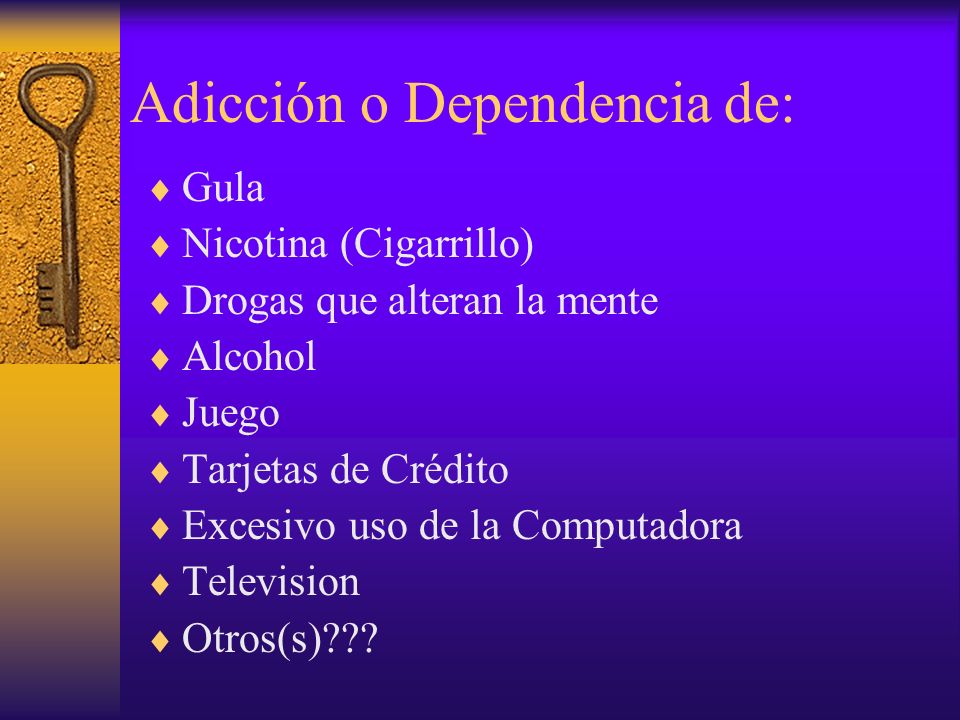 Adicción o Dependencia de:

♦ Gula
♦ Nicotina (Cigarrillo)
♦ Drogas que alteran la mente
♦ Alcohol
♦ Juego
♦ Tarjetas de Crédito
♦ Excesivo uso de la Computadora
♦ Television
♦ Otros(s)???